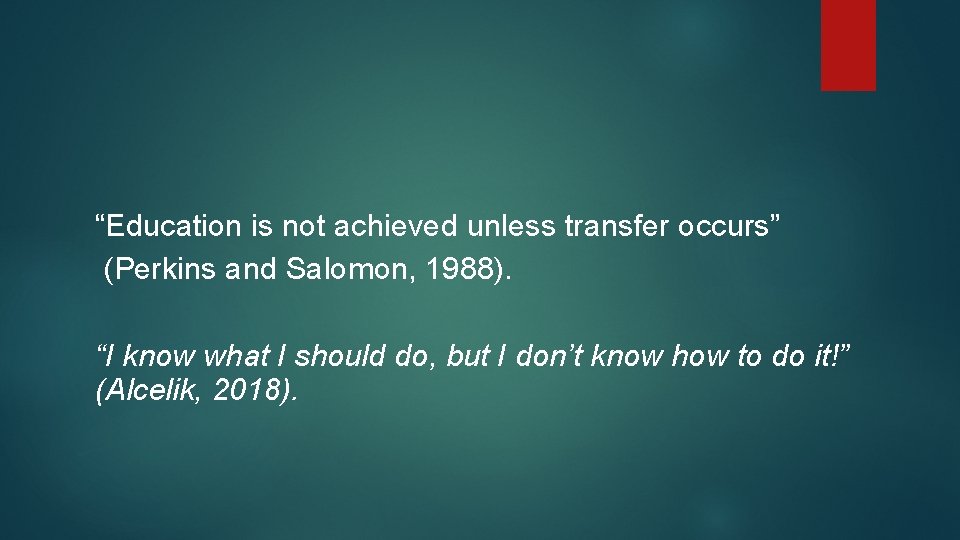 “Education is not achieved unless transfer occurs” (Perkins and Salomon, 1988).

“I know what I should do, but I don’t know how to do it!” (Alcelik, 2018).